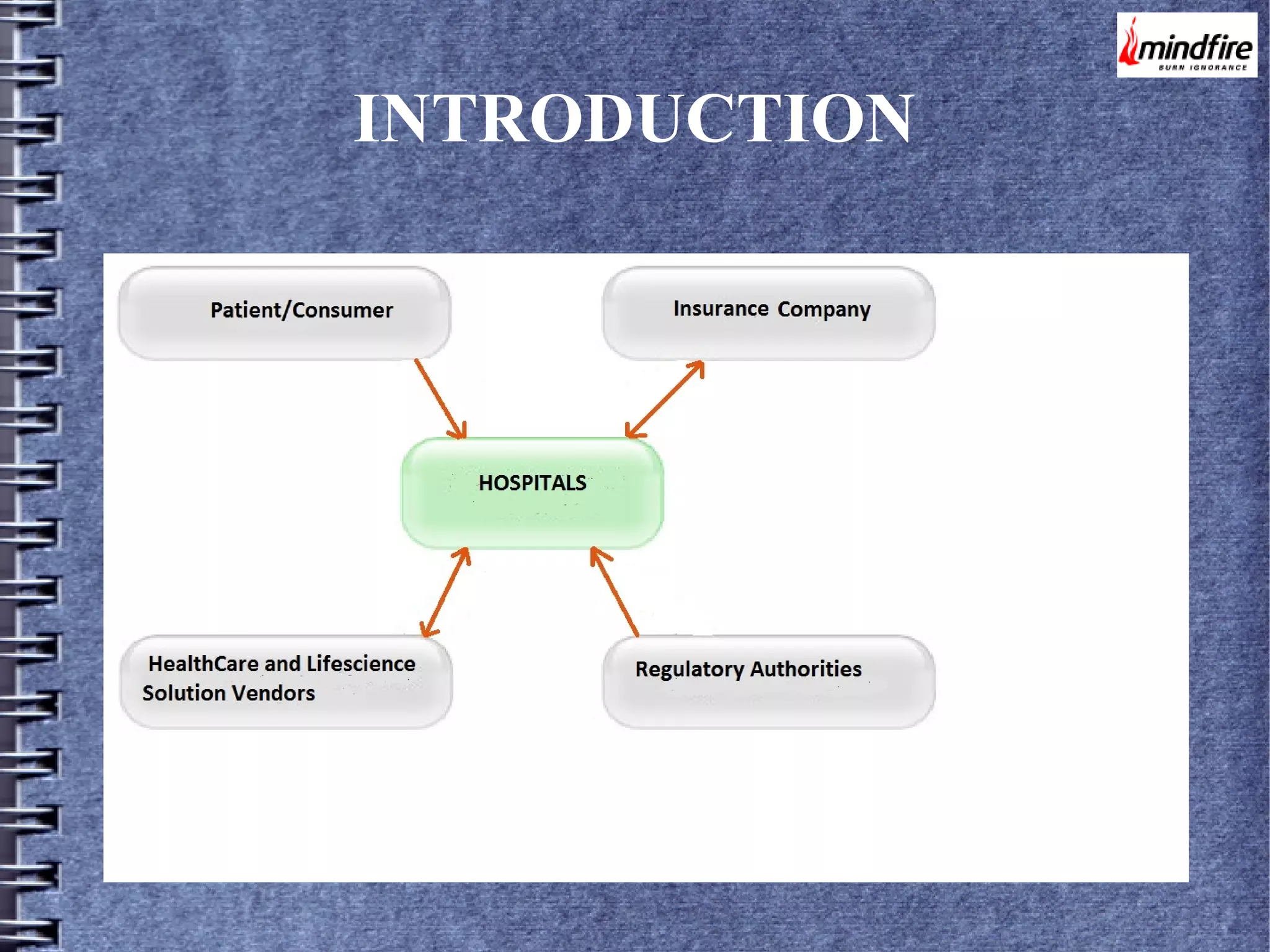 mindfire
BURN IGNORANCE

INTRODUCTION

Patient/Consumer

Insurance Company

HOSPITALS

HealthCare and Lifescience Solution Vendors

Regulatory Authorities